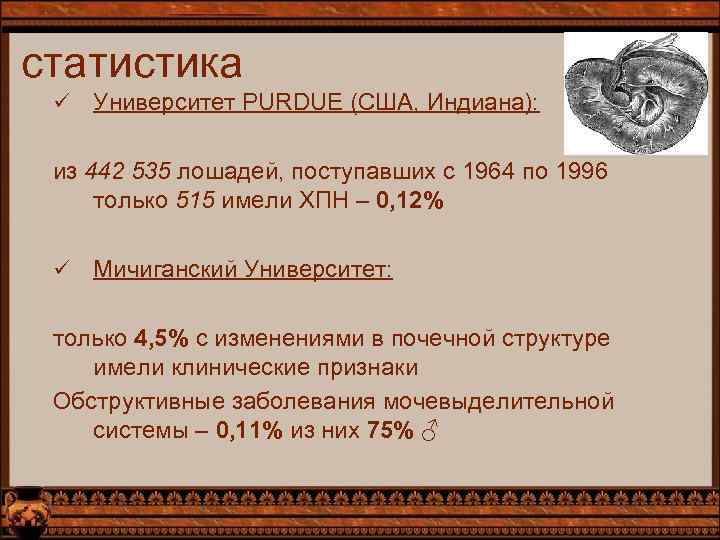 статистика

✓ Университет PURDUE (США, Индиана):

из 442 535 лошадей, поступавших с 1964 по 1996 только 515 имели ХПН – 0,12%

✓ Мичиганский Университет:

только 4,5% с изменениями в почечной структуре имели клинические признаки

Обструктивные заболевания мочевыделительной системы – 0,11% из них 75% ♂